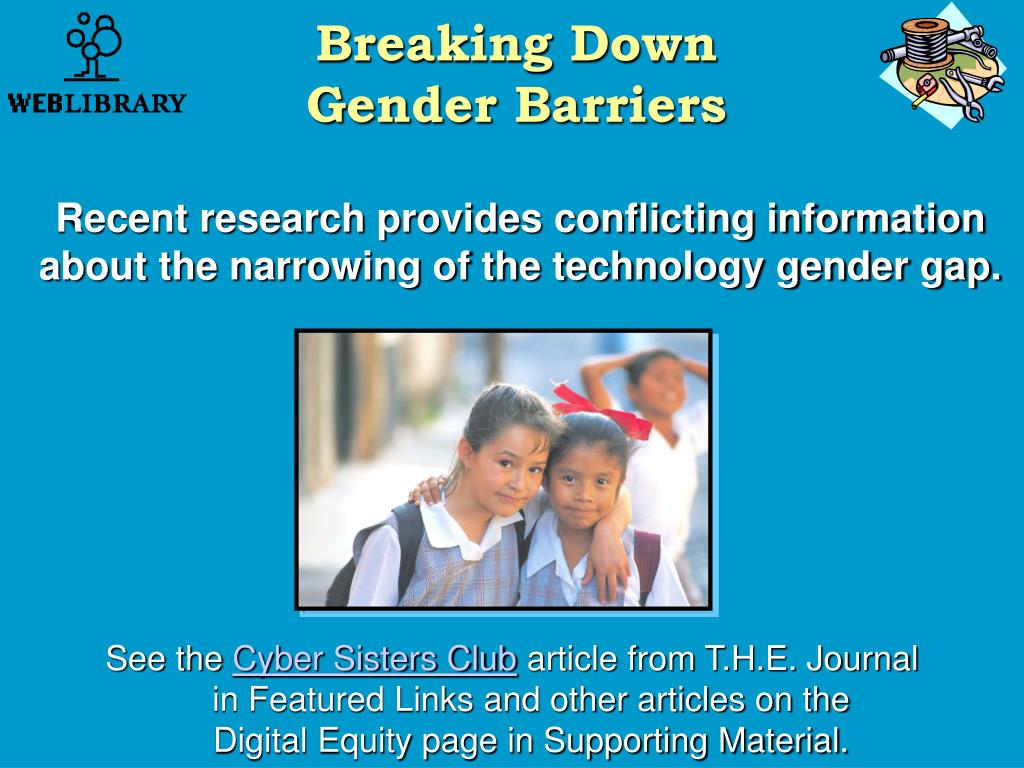 WEBLIBRARY

Breaking Down Gender Barriers

Recent research provides conflicting information about the narrowing of the technology gender gap.

See the Cyber Sisters Club article from T.H.E. Journal in Featured Links and other articles on the Digital Equity page in Supporting Material.